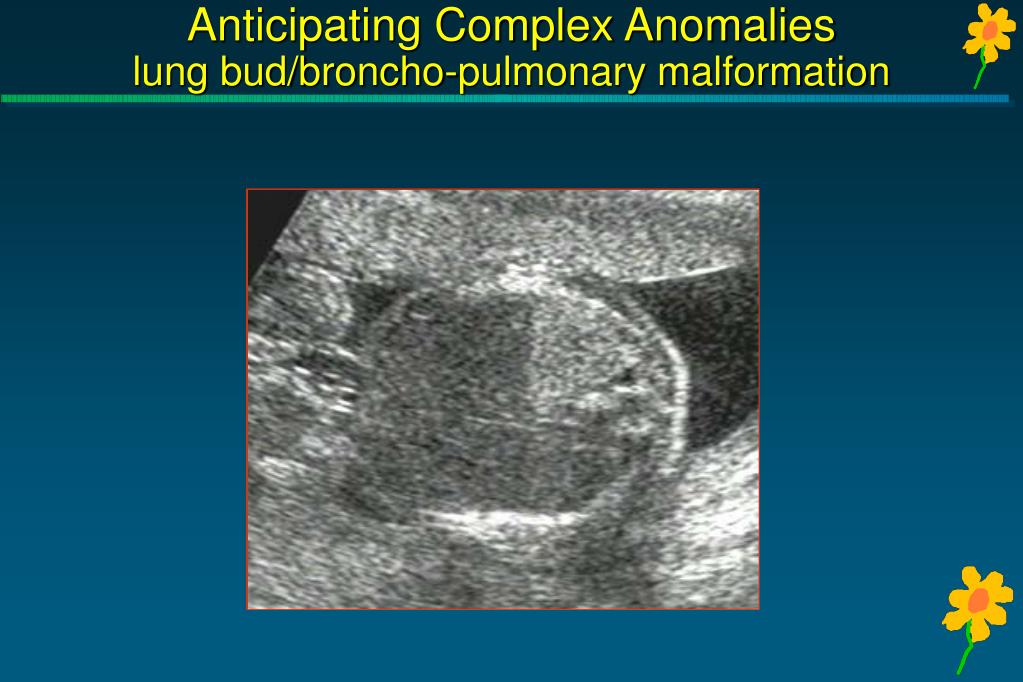 Anticipating Complex Anomalies
lung bud/broncho-pulmonary malformation